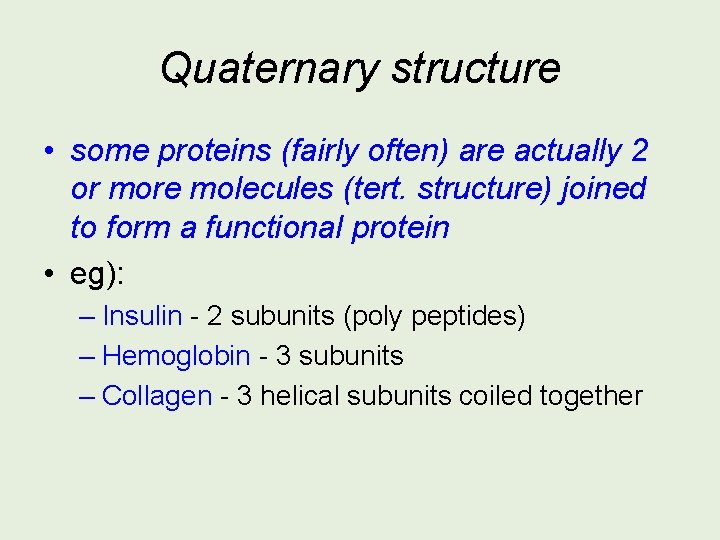 Quaternary structure

• some proteins (fairly often) are actually 2 or more molecules (tert. structure) joined to form a functional protein

• eg):

– Insulin - 2 subunits (poly peptides)

– Hemoglobin - 3 subunits

– Collagen - 3 helical subunits coiled together